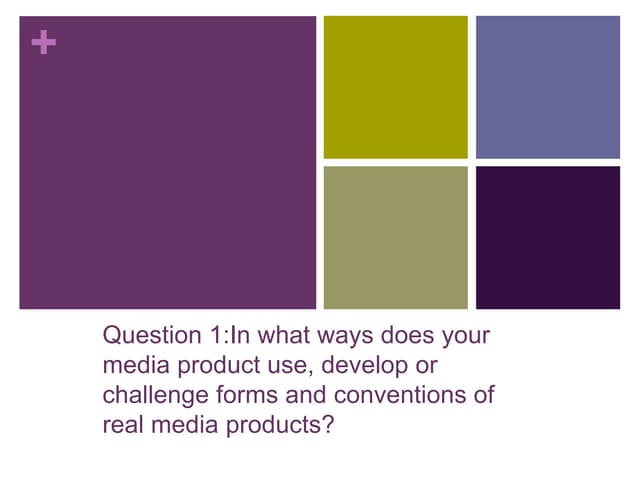 +

Question 1:In what ways does your media product use, develop or challenge forms and conventions of real media products?